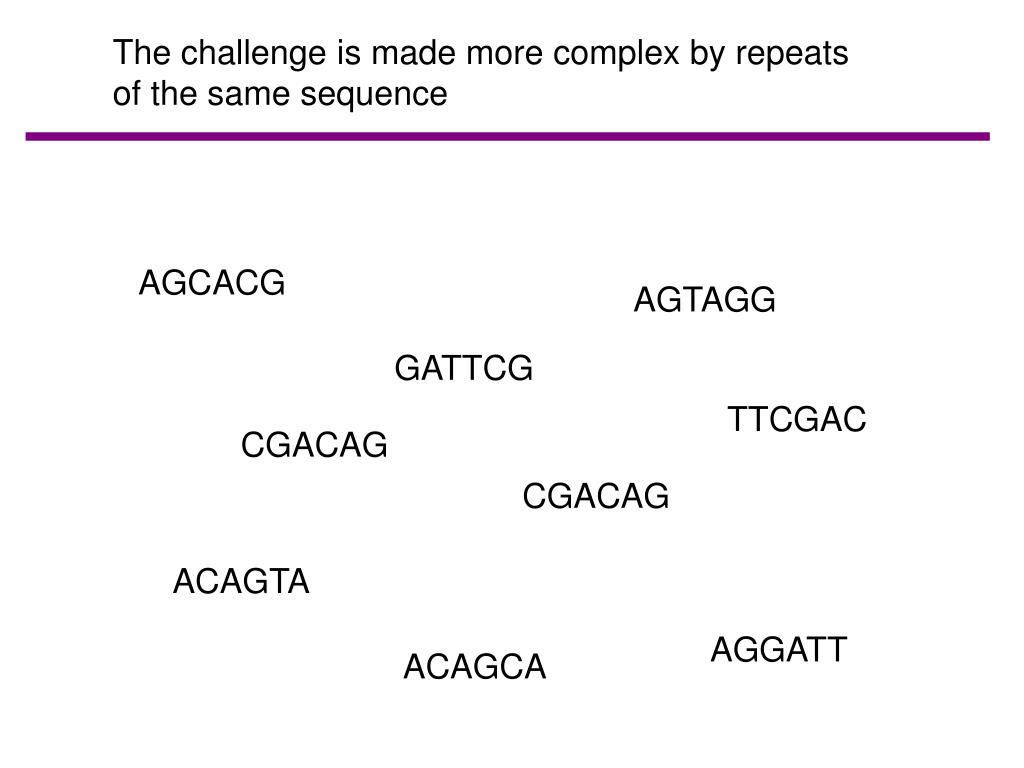 The challenge is made more complex by repeats of the same sequence

AGCACG

AGTAGG

GATTCG

TTCGAC

CGACAG

CGACAG

ACAGTA

AGGATT

ACAGCA